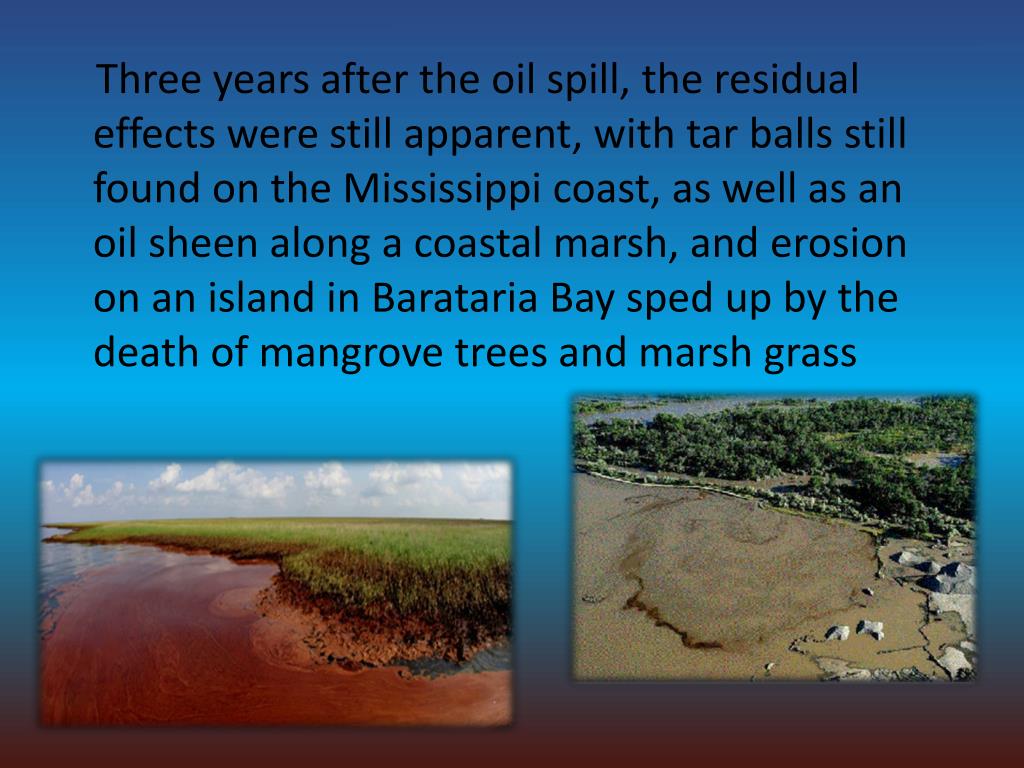 Three years after the oil spill, the residual effects were still apparent, with tar balls still found on the Mississippi coast, as well as an oil sheen along a coastal marsh, and erosion on an island in Barataria Bay sped up by the death of mangrove trees and marsh grass